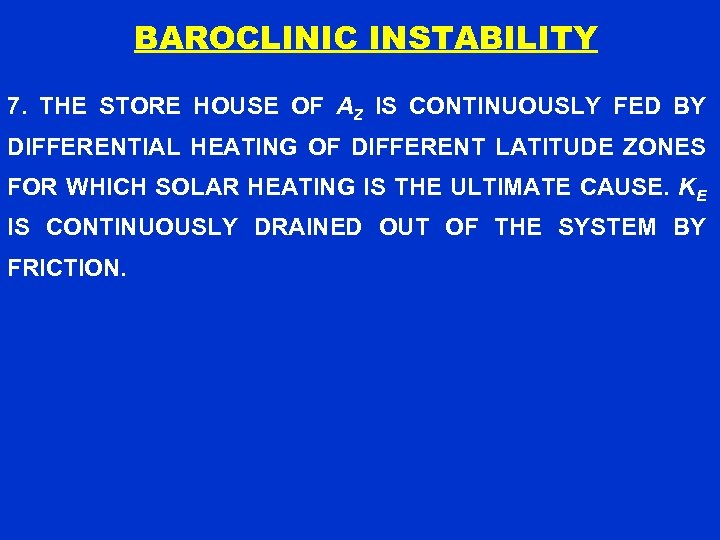 BAROCLINIC INSTABILITY

7. THE STORE HOUSE OF $A_Z$ IS CONTINUOUSLY FED BY DIFFERENTIAL HEATING OF DIFFERENT LATITUDE ZONES FOR WHICH SOLAR HEATING IS THE ULTIMATE CAUSE. $K_E$ IS CONTINUOUSLY DRAINED OUT OF THE SYSTEM BY FRICTION.